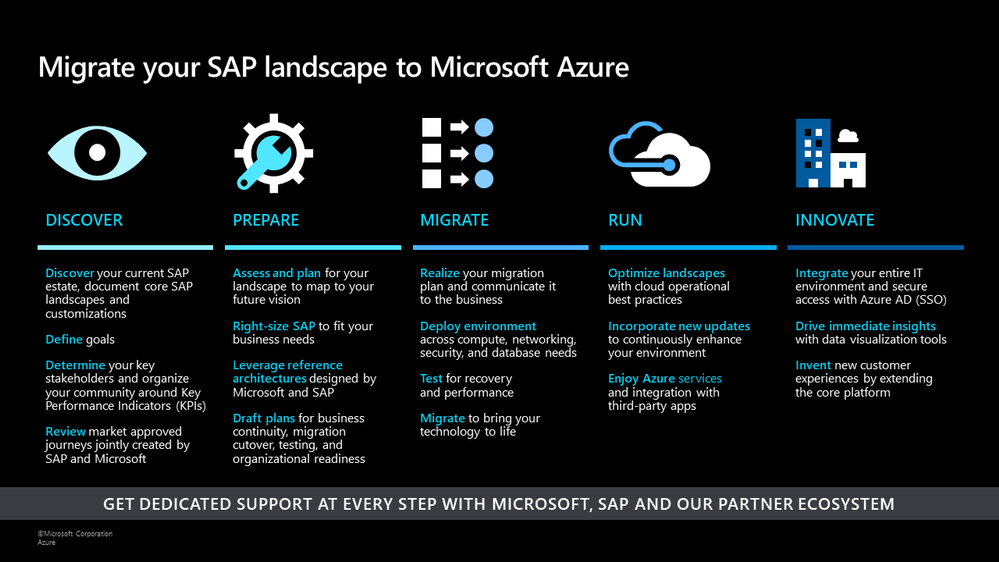 Migrate your SAP landscape to Microsoft Azure

DISCOVER

Discover your current SAP estate, document core SAP landscapes and customizations

Define goals

Determine your key stakeholders and organize your community around Key Performance Indicators (KPIs)

Review market approved journeys jointly created by SAP and Microsoft

PREPARE

Assess and plan for your landscape to map to your future vision

Right-size SAP to fit your business needs

Leverage reference architectures designed by Microsoft and SAP

Draft plans for business continuity, migration cutover, testing, and organizational readiness

MIGRATE

Realize your migration plan and communicate it to the business

Deploy environment across compute, networking, security, and database needs

Test for recovery and performance

Migrate to bring your technology to life

RUN

Optimize landscapes with cloud operational best practices

Incorporate new updates to continuously enhance your environment

Enjoy Azure services and integration with third-party apps

INNOVATE

Integrate your entire IT environment and secure access with Azure AD (SSO)

Drive immediate insights with data visualization tools

Invent new customer experiences by extending the core platform

GET DEDICATED SUPPORT AT EVERY STEP WITH MICROSOFT, SAP AND OUR PARTNER ECOSYSTEM

©Microsoft Corporation
Azure